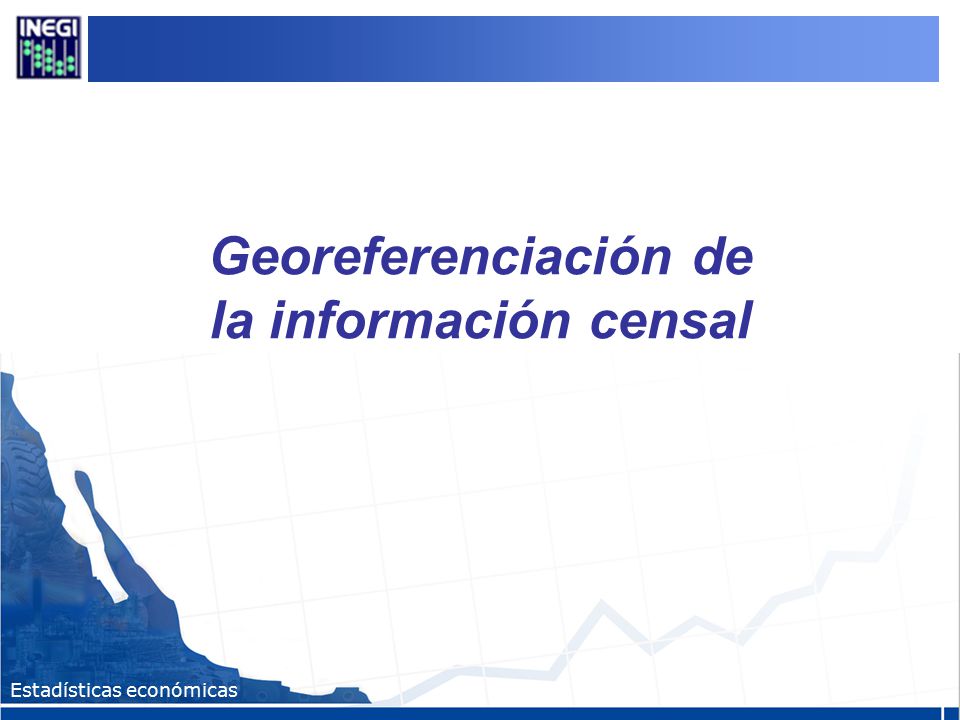 INEGI

Georeferenciación de la información censal

Estadísticas económicas